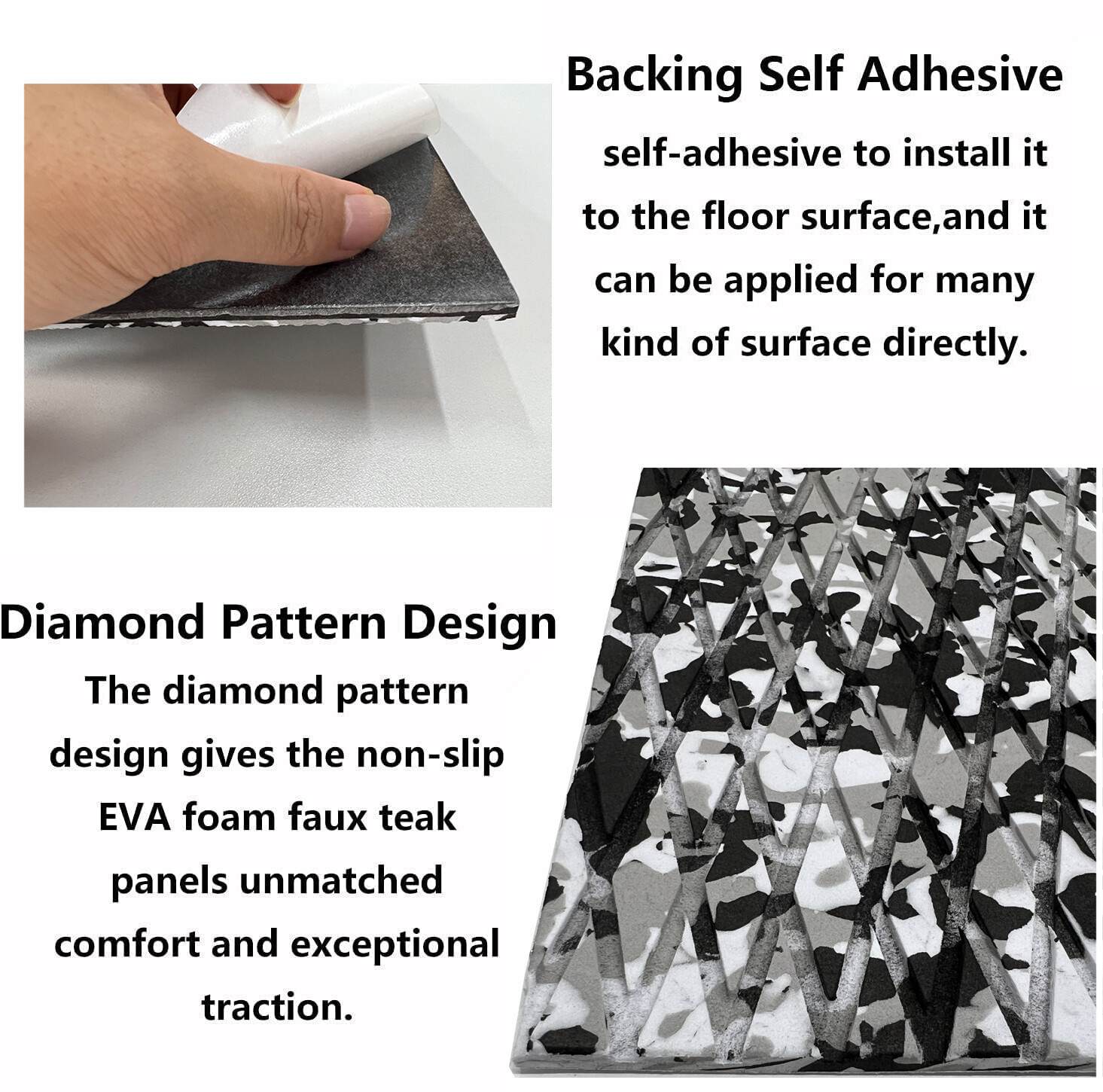 Backing Self Adhesive

self-adhesive to install it to the floor surface,and it can be applied for many kind of surface directly.

Diamond Pattern Design

The diamond pattern design gives the non-slip EVA foam faux teak panels unmatched comfort and exceptional traction.